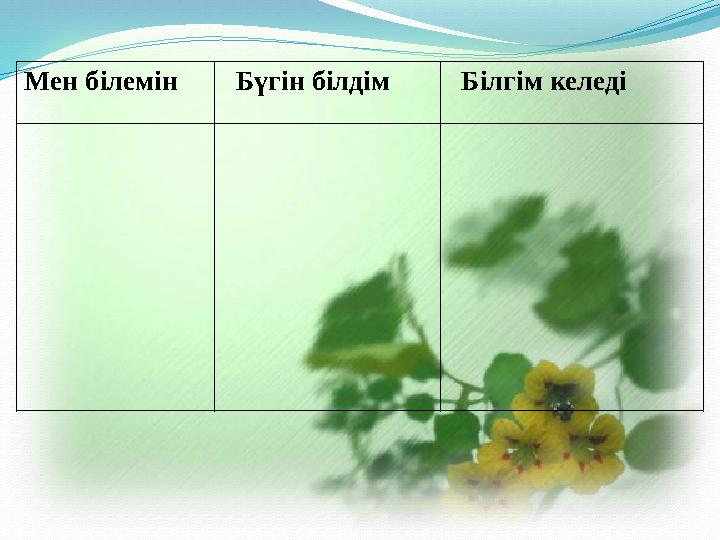 | Мен білемін | Бүгін білдім | Білгім келеді |
|---|---|---|
| | | |